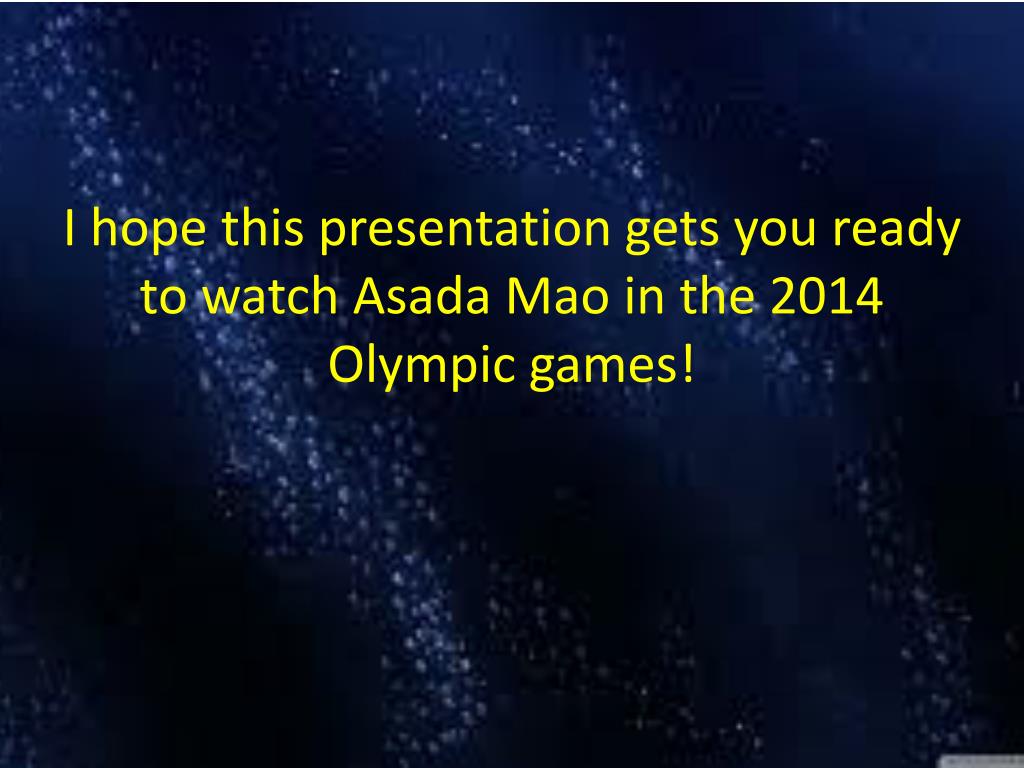 I hope this presentation gets you ready to watch Asada Mao in the 2014 Olympic games!